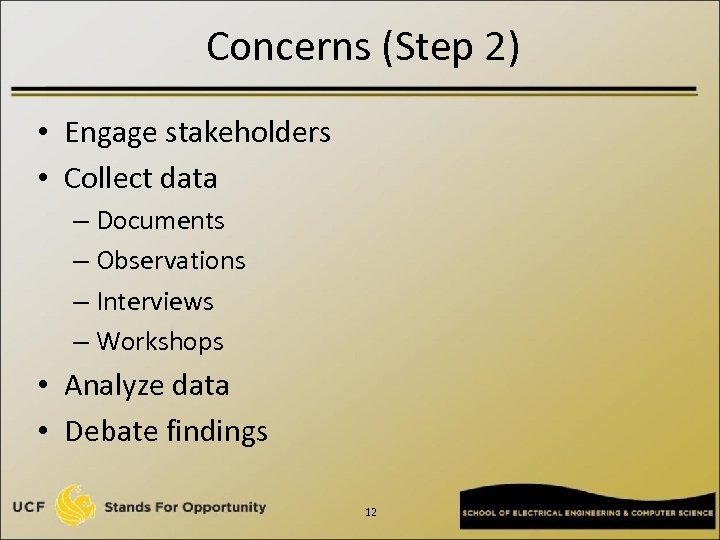 Concerns (Step 2)

• Engage stakeholders
• Collect data
– Documents
– Observations
– Interviews
– Workshops
• Analyze data
• Debate findings

UCF Stands For Opportunity

12

SCHOOL OF ELECTRICAL ENGINEERING & COMPUTER SCIENCE